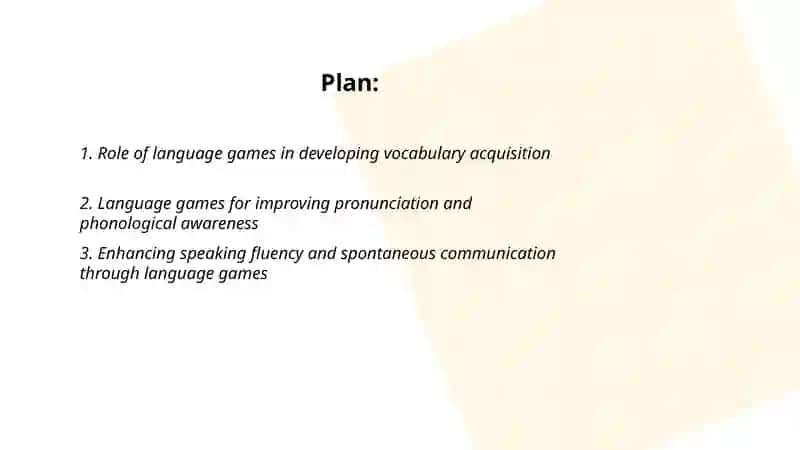 Plan:

1. Role of language games in developing vocabulary acquisition

2. Language games for improving pronunciation and phonological awareness

3. Enhancing speaking fluency and spontaneous communication through language games